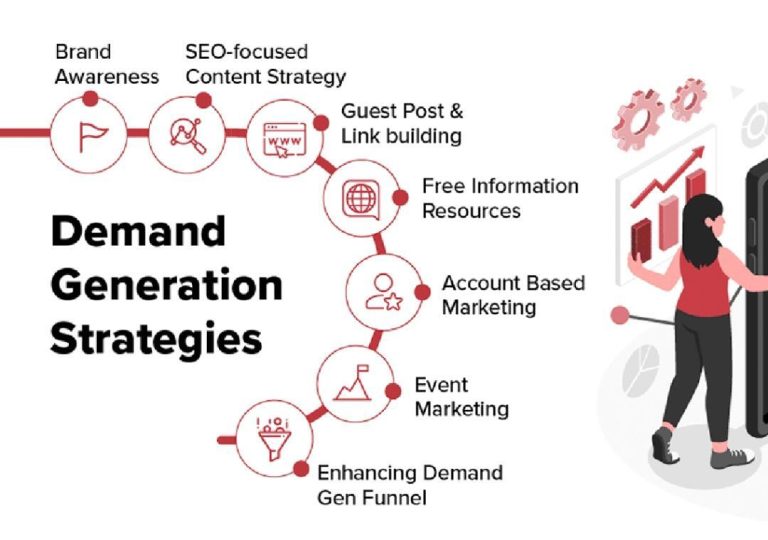 Brand Awareness

SEO-focused Content Strategy

www

Guest Post & Link building

Free Information Resources

Demand Generation Strategies

Account Based Marketing

Event Marketing

Enhancing Demand Gen Funnel